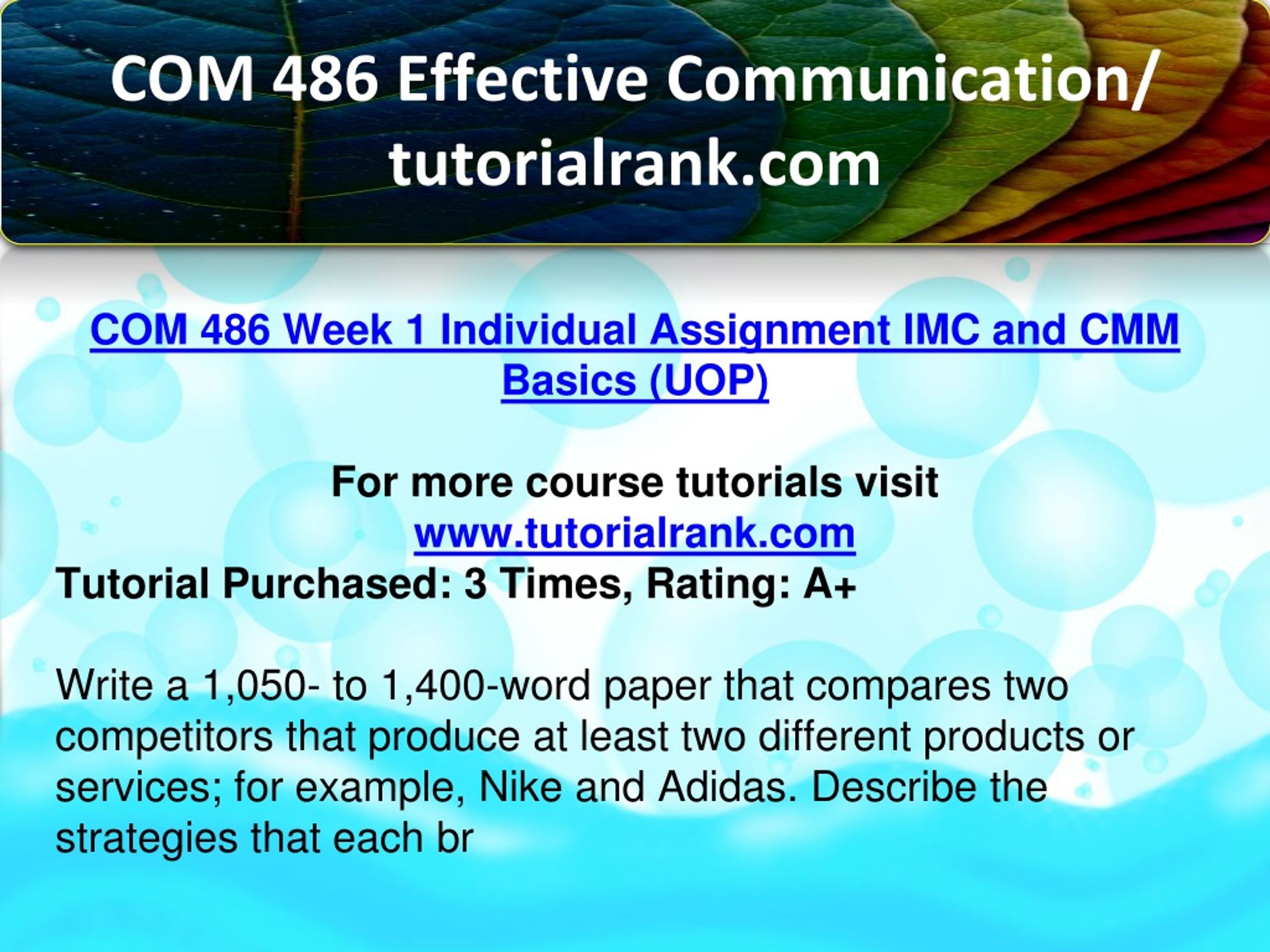 COM 486 Effective Communication/ tutorialrank.com

COM 486 Week 1 Individual Assignment IMC and CMM Basics (UOP)

For more course tutorials visit
www.tutorialrank.com
Tutorial Purchased: 3 Times, Rating: A+

Write a 1,050- to 1,400-word paper that compares two competitors that produce at least two different products or services; for example, Nike and Adidas. Describe the strategies that each br